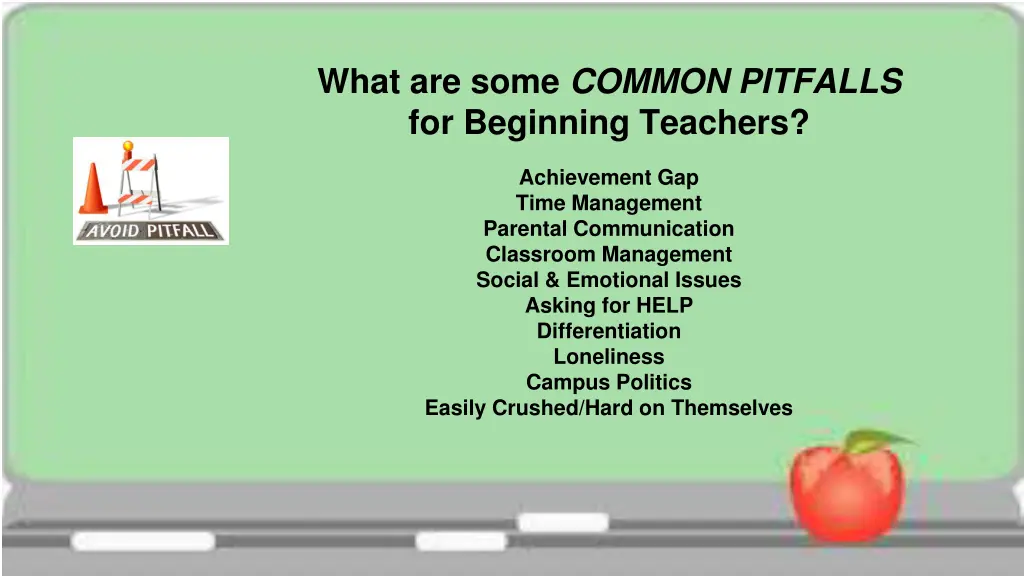 What are some COMMON PITFALLS for Beginning Teachers?

AVOID PITFALL

Achievement Gap
Time Management
Parental Communication
Classroom Management
Social & Emotional Issues
Asking for HELP
Differentiation
Loneliness
Campus Politics
Easily Crushed/Hard on Themselves